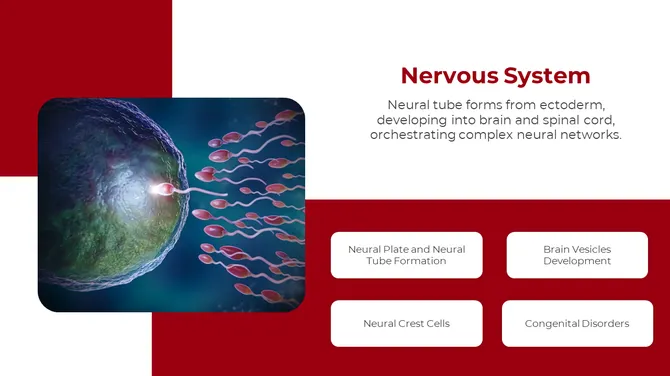 Nervous System

Neural tube forms from ectoderm, developing into brain and spinal cord, orchestrating complex neural networks.

Neural Plate and Neural Tube Formation

Brain Vesicles Development

Neural Crest Cells

Congenital Disorders